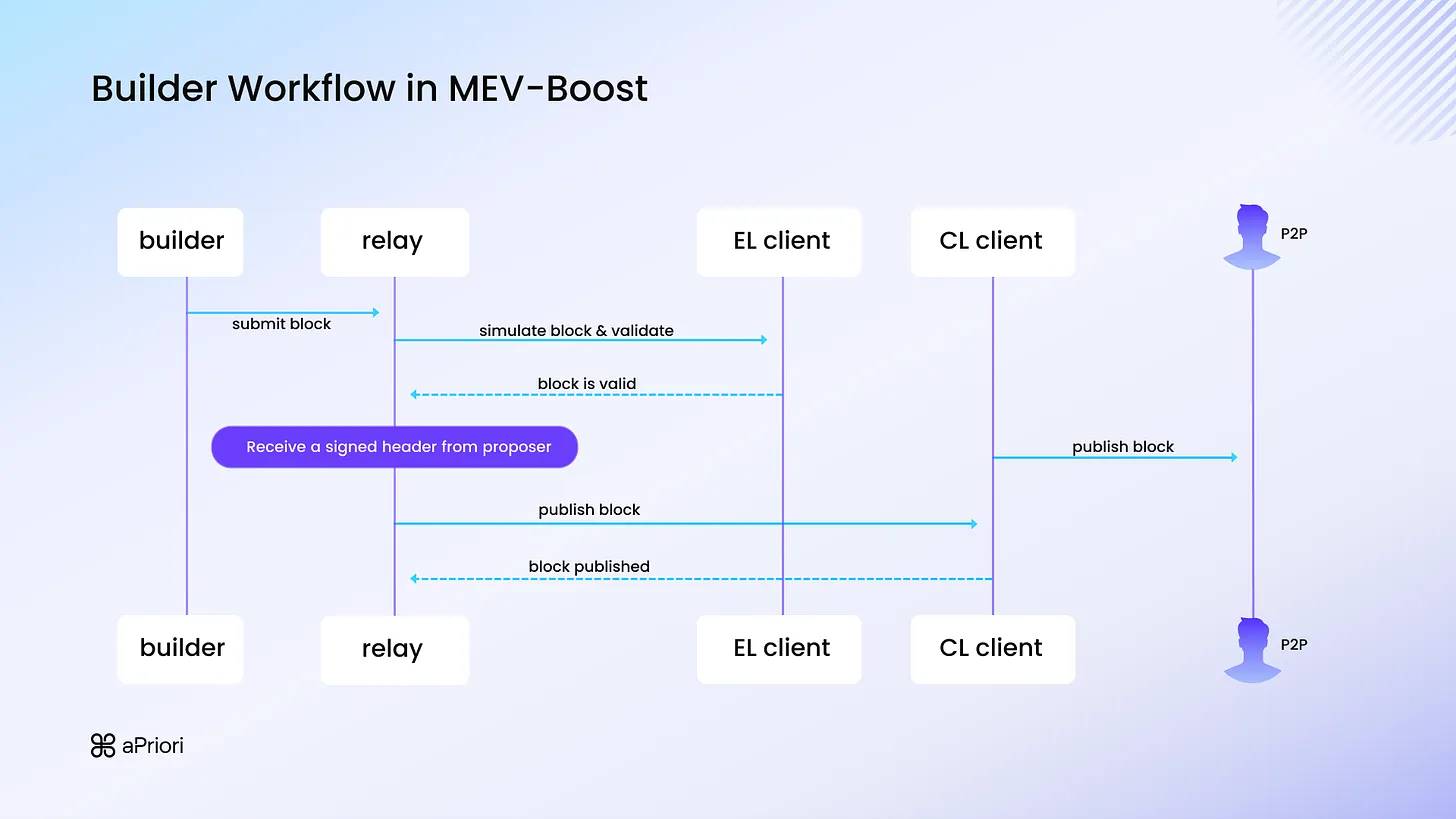 Builder Workflow in MEV-Boost

builder

relay

EL client

CL client

P2P

submit block

simulate block & validate

block is valid

Receive a signed header from proposer

publish block

publish block

block published

builder

relay

EL client

CL client

P2P

aPriori